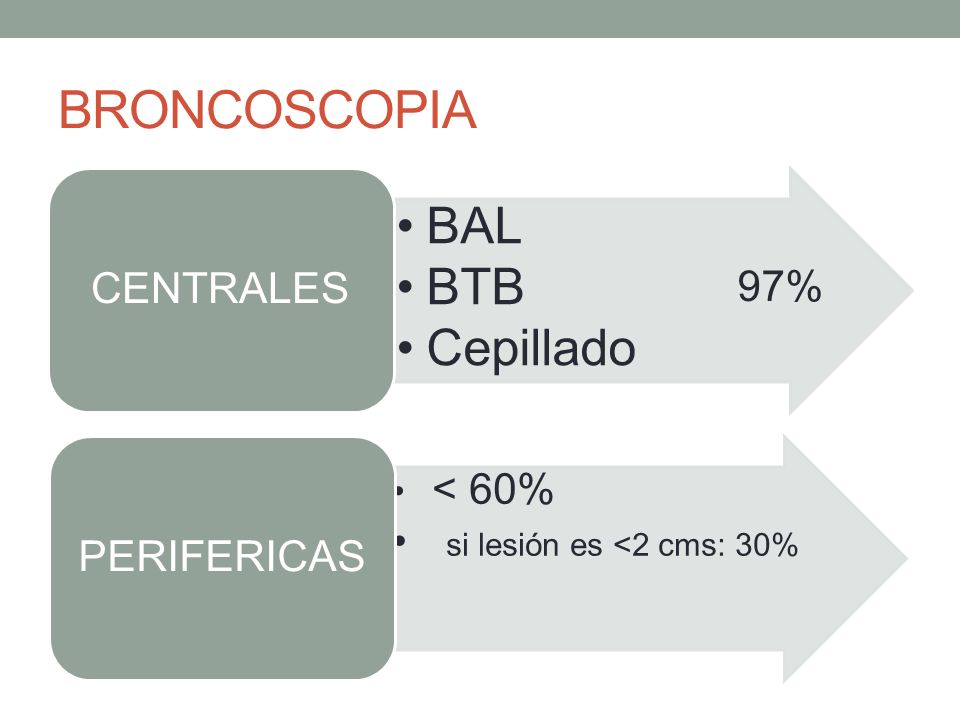 BRONCOSCOPIA

CENTRALES

• BAL
• BTB
• Cepillado

97%

PERIFERICAS

• < 60%
• si lesión es <2 cms: 30%